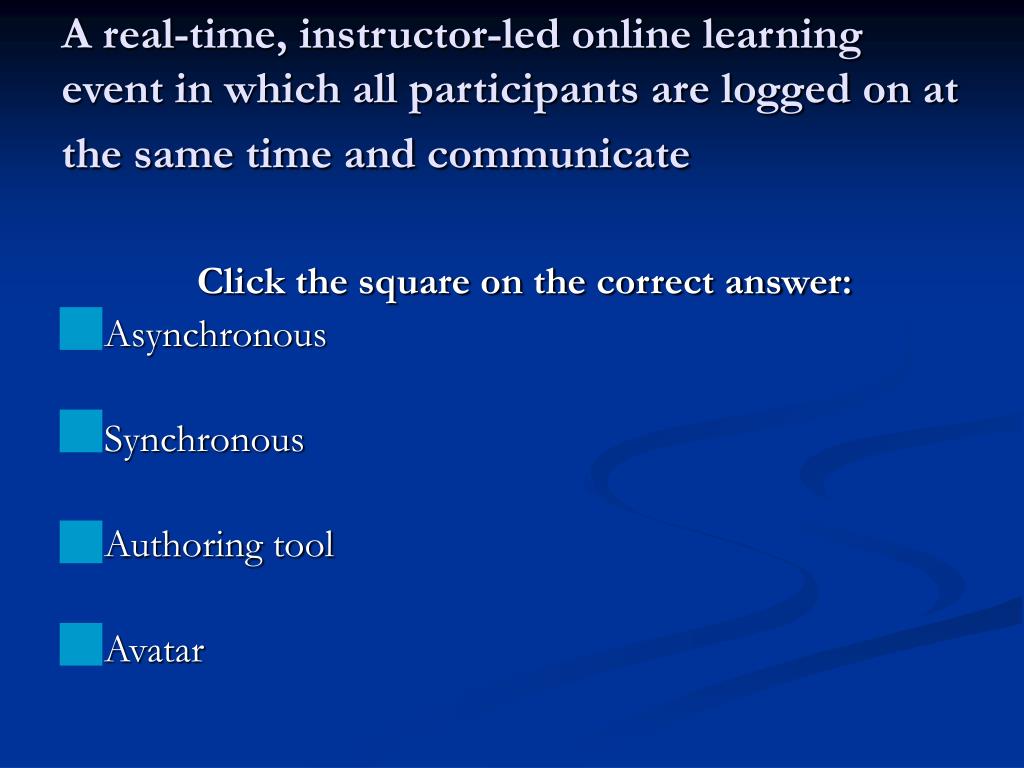 A real-time, instructor-led online learning event in which all participants are logged on at the same time and communicate

Click the square on the correct answer:

Asynchronous

Synchronous

Authoring tool

Avatar